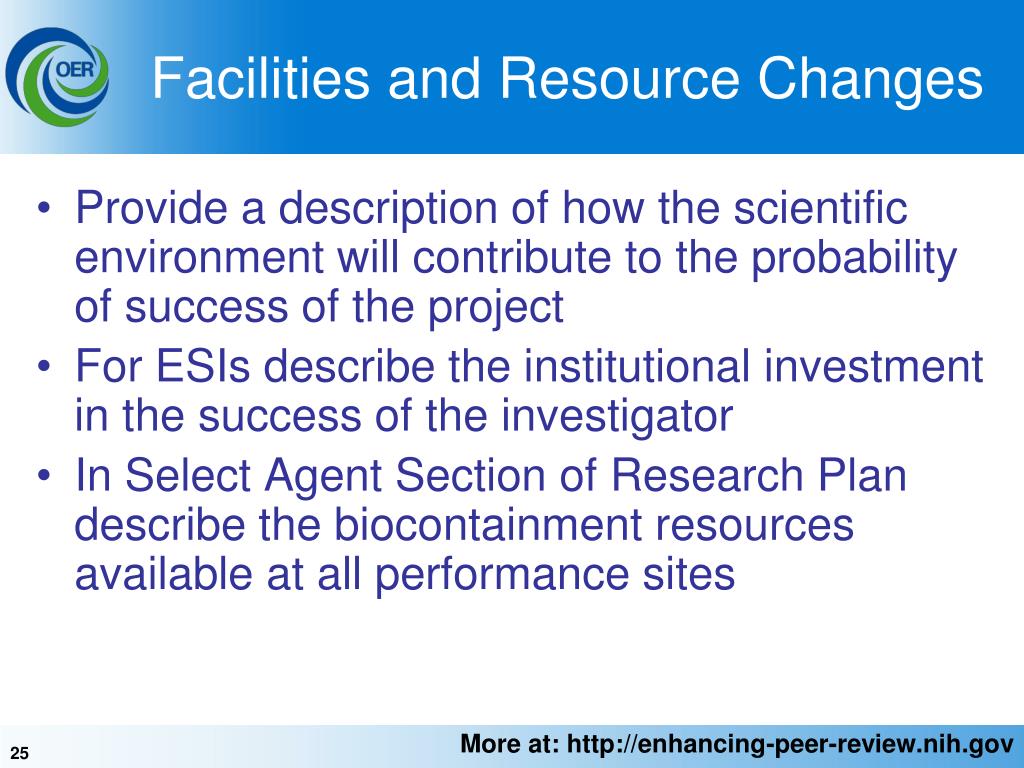 OER

Facilities and Resource Changes

• Provide a description of how the scientific environment will contribute to the probability of success of the project
• For ESIs describe the institutional investment in the success of the investigator
• In Select Agent Section of Research Plan describe the biocontainment resources available at all performance sites

25

More at: http://enhancing-peer-review.nih.gov